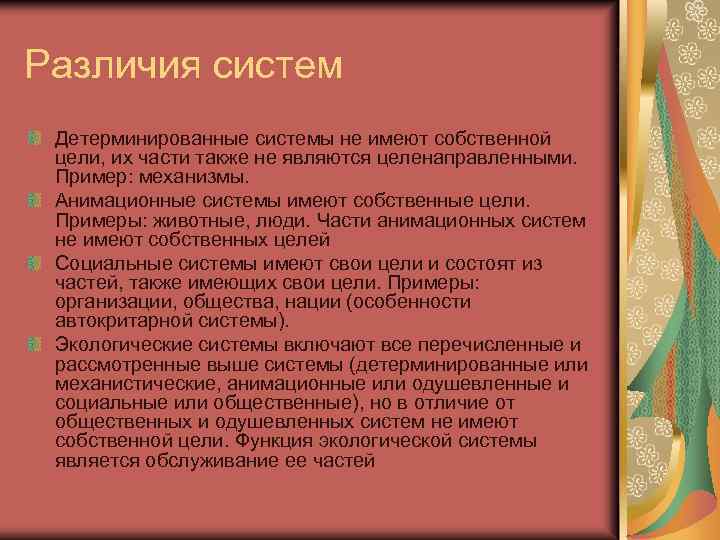 Различия систем

Детерминированные системы не имеют собственной цели, их части также не являются целенаправленными. Пример: механизмы.

Анимационные системы имеют собственные цели. Примеры: животные, люди. Части анимационных систем не имеют собственных целей

Социальные системы имеют свои цели и состоят из частей, также имеющих свои цели. Примеры: организации, общества, нации (особенности автокритарной системы).

Экологические системы включают все перечисленные и рассмотренные выше системы (детерминированные или механистические, анимационные или одушевленные и социальные или общественные), но в отличие от общественных и одушевленных систем не имеют собственной цели. Функция экологической системы является обслуживание ее частей